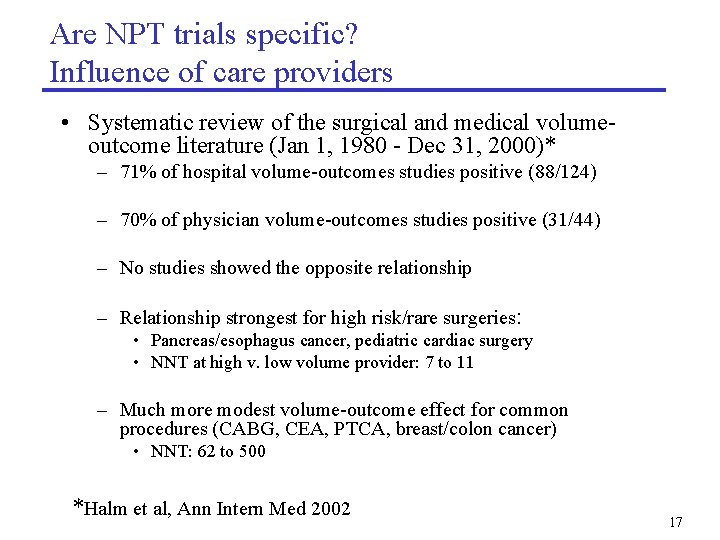 Are NPT trials specific?
Influence of care providers

• Systematic review of the surgical and medical volume-outcome literature (Jan 1, 1980 - Dec 31, 2000)*
– 71% of hospital volume-outcomes studies positive (88/124)
– 70% of physician volume-outcomes studies positive (31/44)
– No studies showed the opposite relationship
– Relationship strongest for high risk/rare surgeries:
• Pancreas/esophagus cancer, pediatric cardiac surgery
• NNT at high v. low volume provider: 7 to 11
– Much more modest volume-outcome effect for common procedures (CABG, CEA, PTCA, breast/colon cancer)
• NNT: 62 to 500

*Halm et al, Ann Intern Med 2002

17